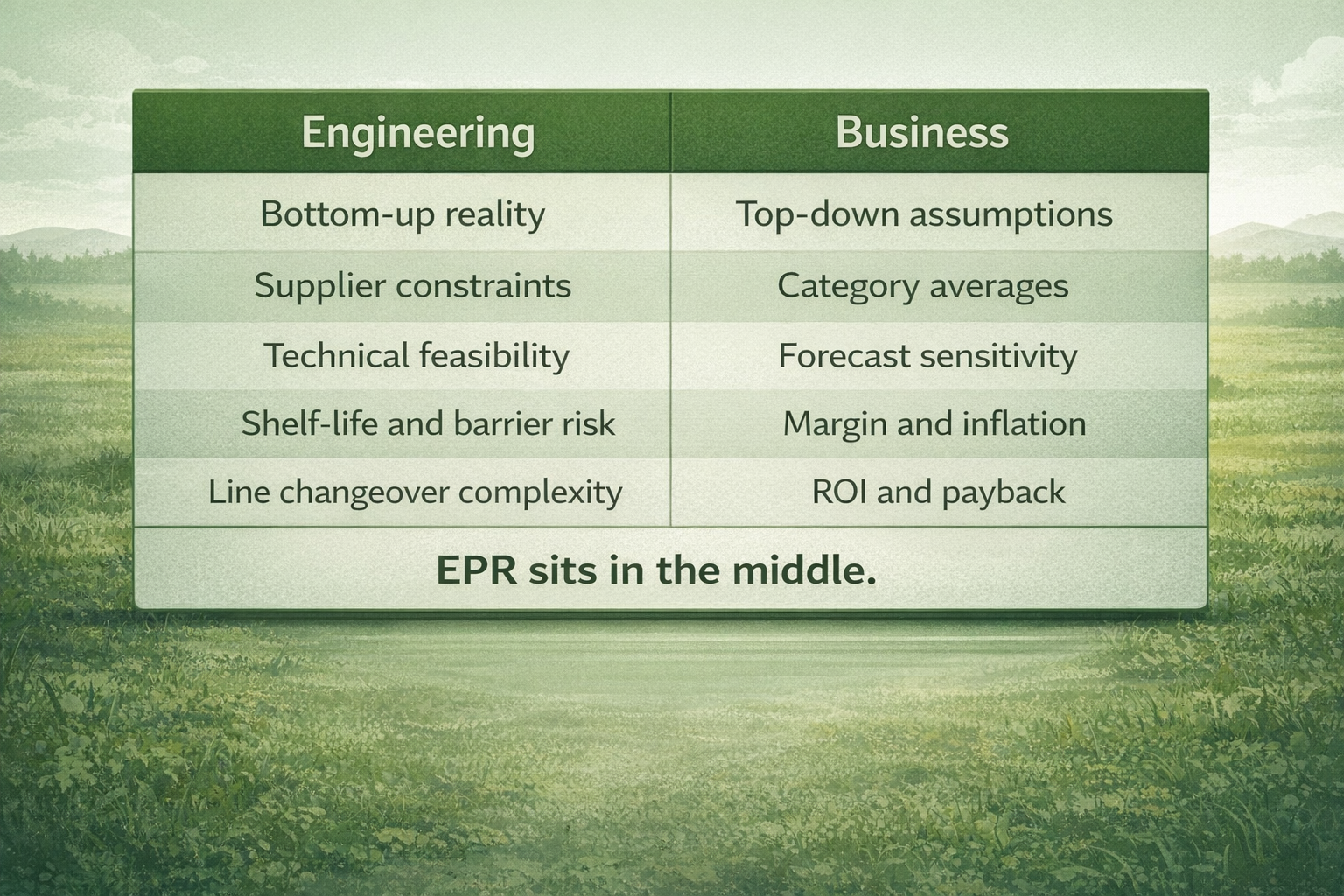 | Engineering | Business |
|---|---|
| Bottom-up reality | Top-down assumptions |
| Supplier constraints | Category averages |
| Technical feasibility | Forecast sensitivity |
| Shelf-life and barrier risk | Margin and inflation |
| Line changeover complexity | ROI and payback |

EPR sits in the middle.